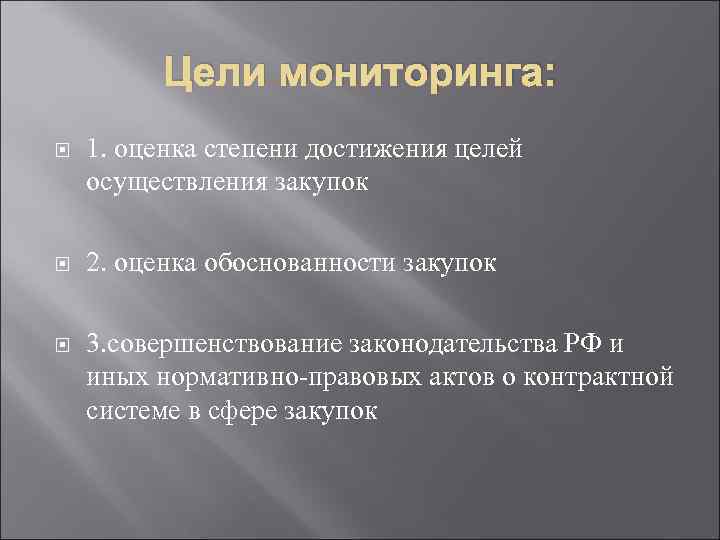 Цели мониторинга:

1. оценка степени достижения целей осуществления закупок

2. оценка обоснованности закупок

3.совершенствование законодательства РФ и иных нормативно-правовых актов о контрактной системе в сфере закупок